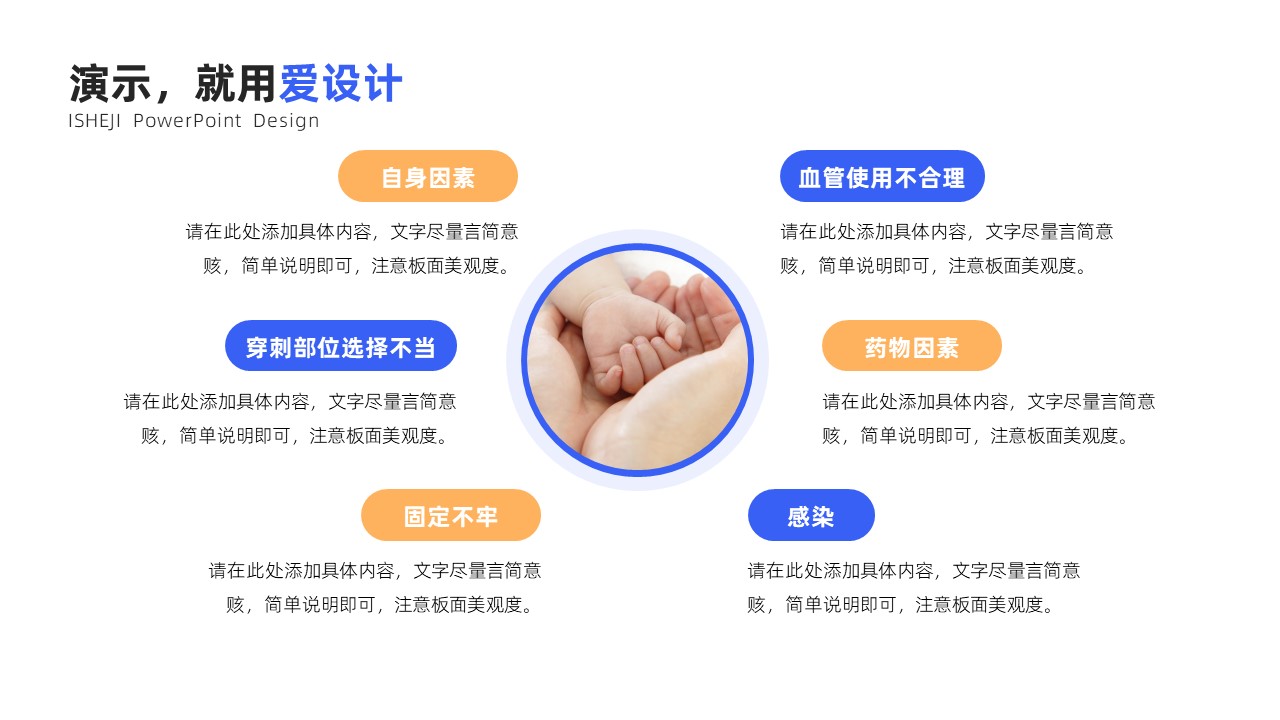 演示，就用爱设计
ISHEJI PowerPoint Design

自身因素

请在此处添加具体内容，文字尽量言简意赅，简单说明即可，注意板面美观度。

穿刺部位选择不当

请在此处添加具体内容，文字尽量言简意赅，简单说明即可，注意板面美观度。

固定不牢

请在此处添加具体内容，文字尽量言简意赅，简单说明即可，注意板面美观度。

血管使用不合理

请在此处添加具体内容，文字尽量言简意赅，简单说明即可，注意板面美观度。

药物因素

请在此处添加具体内容，文字尽量言简意赅，简单说明即可，注意板面美观度。

感染

请在此处添加具体内容，文字尽量言简意赅，简单说明即可，注意板面美观度。